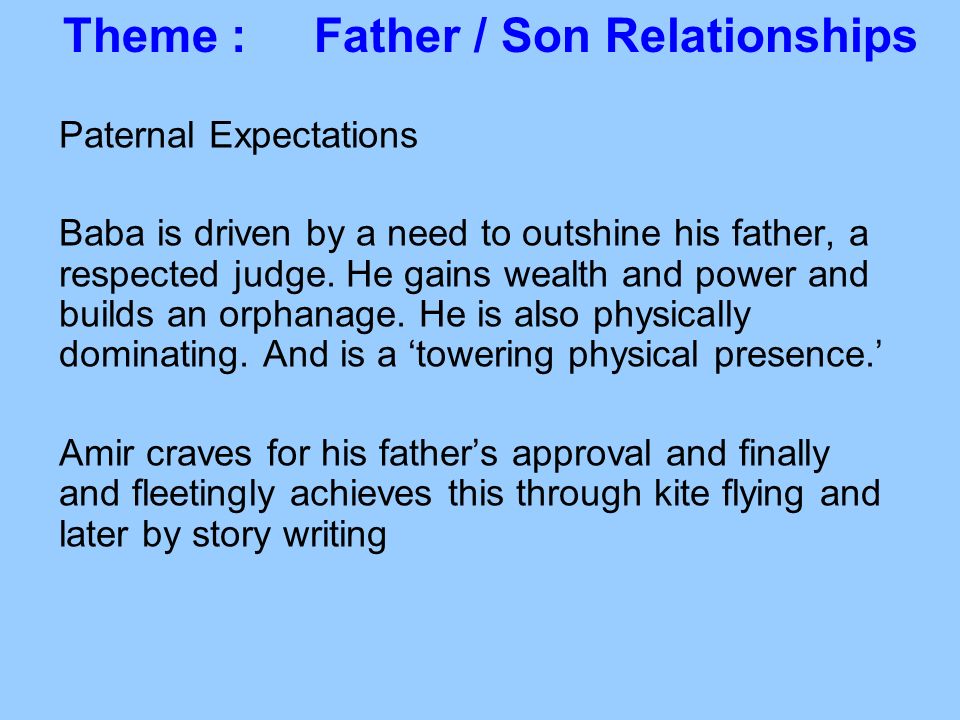 Theme : Father / Son Relationships

Paternal Expectations

Baba is driven by a need to outshine his father, a respected judge. He gains wealth and power and builds an orphanage. He is also physically dominating. And is a ‘towering physical presence.’

Amir craves for his father’s approval and finally and fleetingly achieves this through kite flying and later by story writing